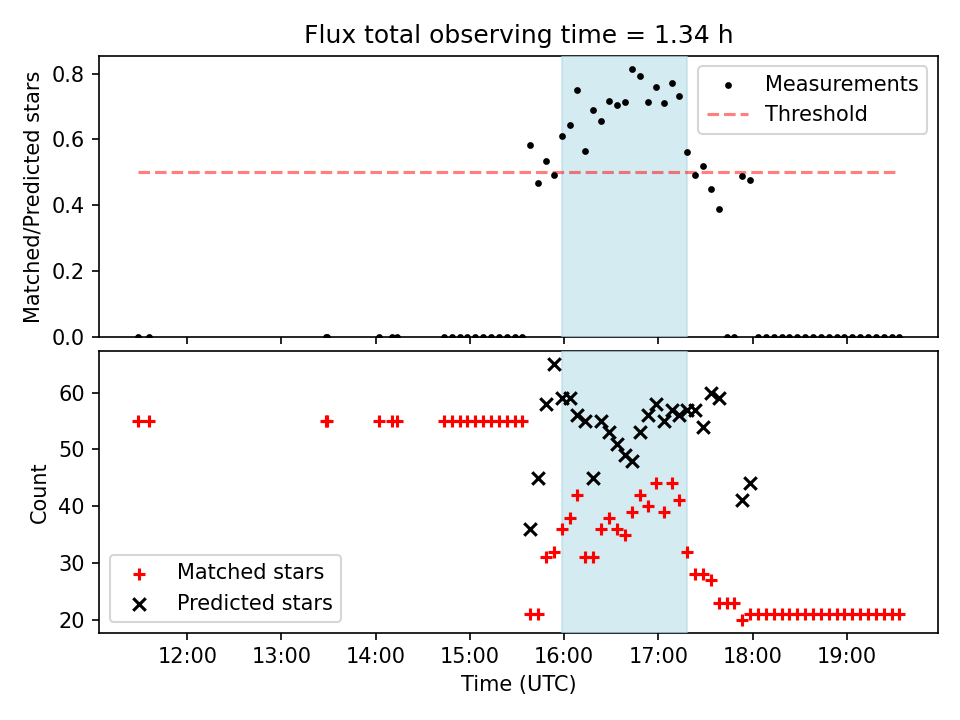 Flux total observing time = 1.34 h

Matched/Predicted stars

0.8
0.6
0.4
0.2
0.0

Measurements
Threshold

Count

60
50
40
30
20

Matched stars
Predicted stars

12:00
13:00
14:00
15:00
16:00
17:00
18:00
19:00

Time (UTC)